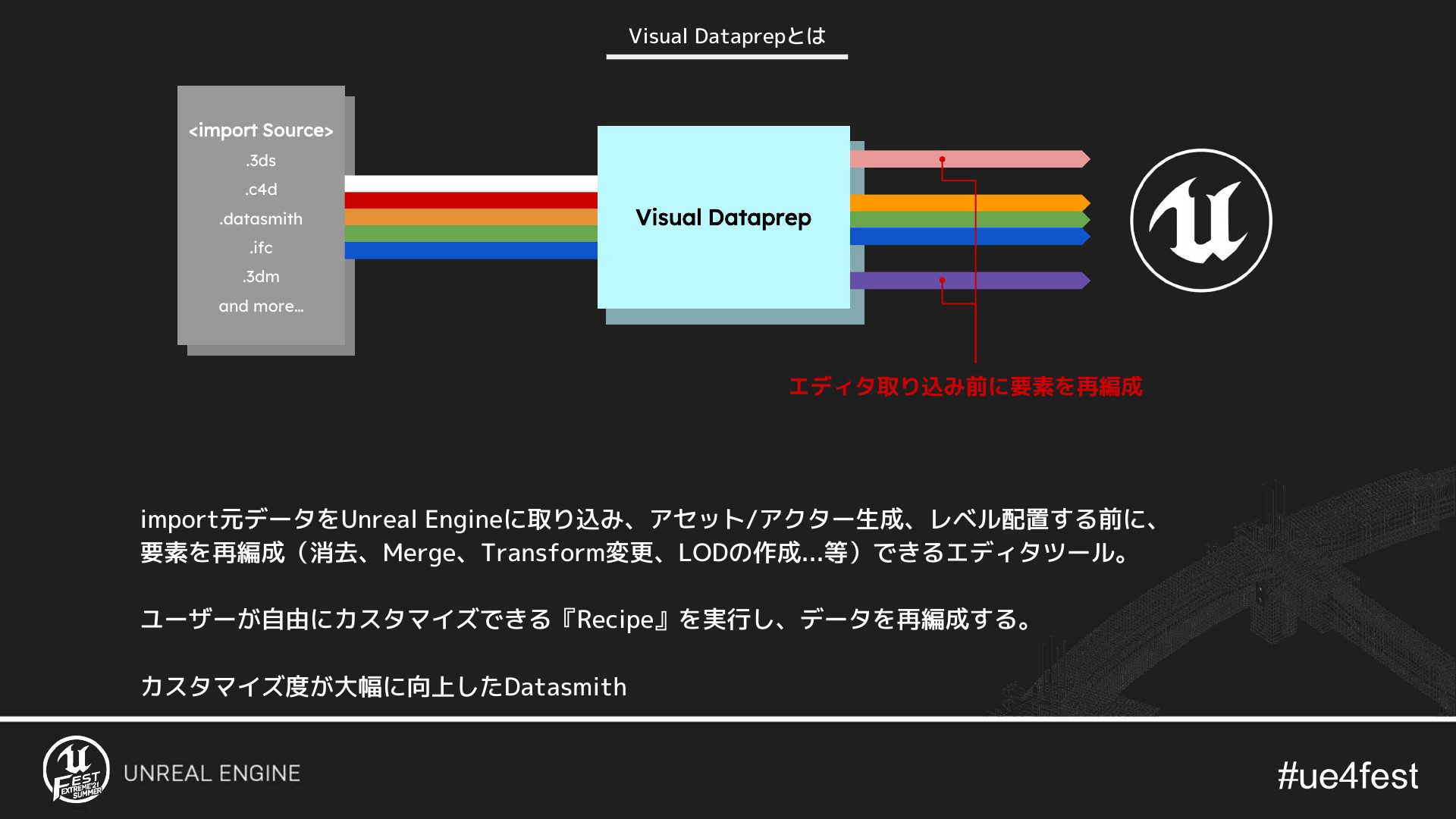 Visual Dataprepとは

<import Source>
.3ds
.c4d
.datasmith
.ifc
.3dm
and more...

Visual Dataprep

エディタ取り込み前に要素を再編成

import元データをUnreal Engineに取り込み、アセット/アクター生成、レベル配置する前に、要素を再編成（消去、Merge、Transform変更、LODの作成...等）できるエディタツール。

ユーザーが自由にカスタマイズできる『Recipe』を実行し、データを再編成する。

カスタマイズ度が大幅に向上したDatasmith

FEST EXTREME'21 SUMMER
UNREAL ENGINE

#ue4fest